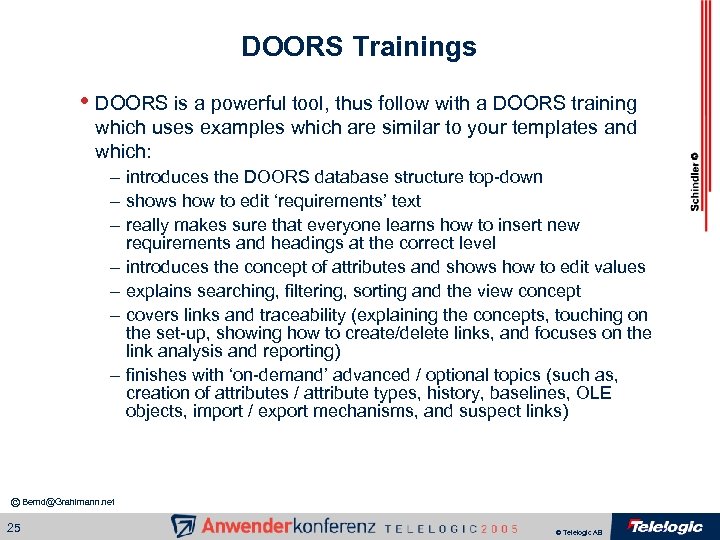 DOORS Trainings

• DOORS is a powerful tool, thus follow with a DOORS training which uses examples which are similar to your templates and which:

– introduces the DOORS database structure top-down
– shows how to edit 'requirements' text
– really makes sure that everyone learns how to insert new requirements and headings at the correct level
– introduces the concept of attributes and shows how to edit values
– explains searching, filtering, sorting and the view concept
– covers links and traceability (explaining the concepts, touching on the set-up, showing how to create/delete links, and focuses on the link analysis and reporting)
– finishes with 'on-demand' advanced / optional topics (such as, creation of attributes / attribute types, history, baselines, OLE objects, import / export mechanisms, and suspect links)

Schindler

© Bernd@Grahlmann.net

25

Anwenderkonferenz TELELOGIC 2005

© Telelogic AB

Telelogic